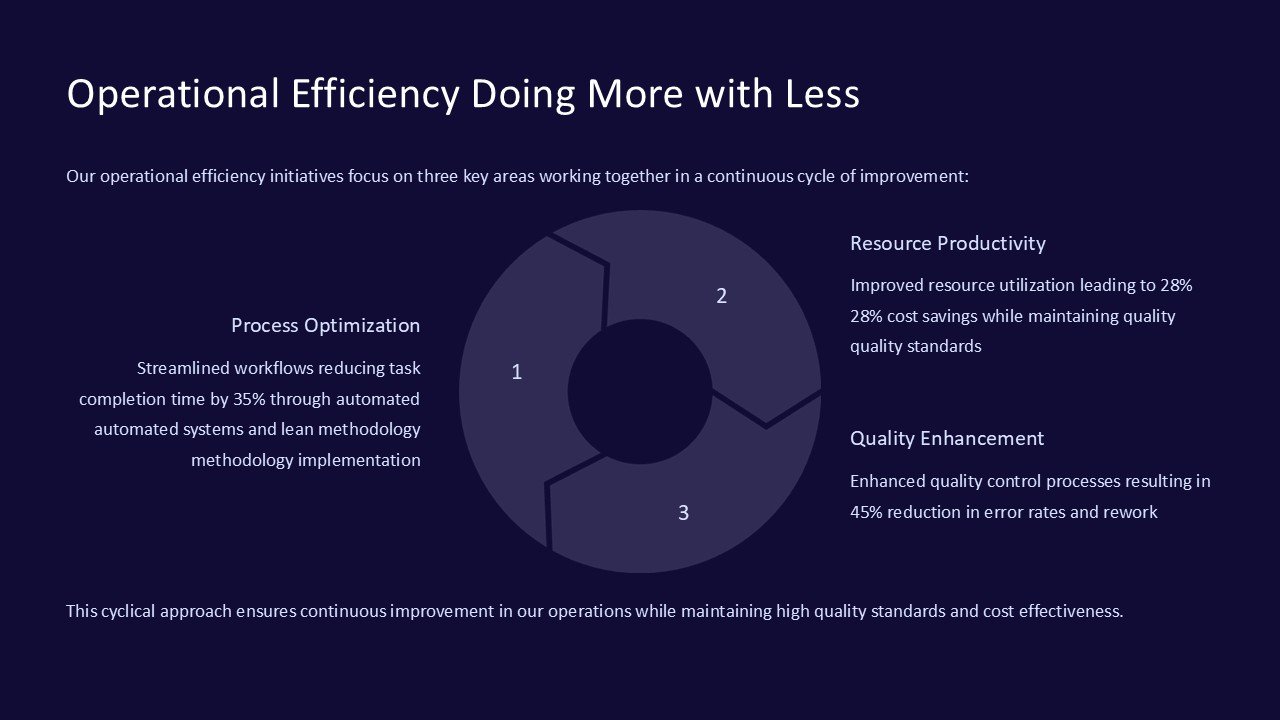 Operational Efficiency Doing More with Less

Our operational efficiency initiatives focus on three key areas working together in a continuous cycle of improvement:

Process Optimization

Streamlined workflows reducing task completion time by 35% through automated automated systems and lean methodology methodology implementation

1

2

3

Resource Productivity

Improved resource utilization leading to 28% 28% cost savings while maintaining quality quality standards

Quality Enhancement

Enhanced quality control processes resulting in 45% reduction in error rates and rework

This cyclical approach ensures continuous improvement in our operations while maintaining high quality standards and cost effectiveness.